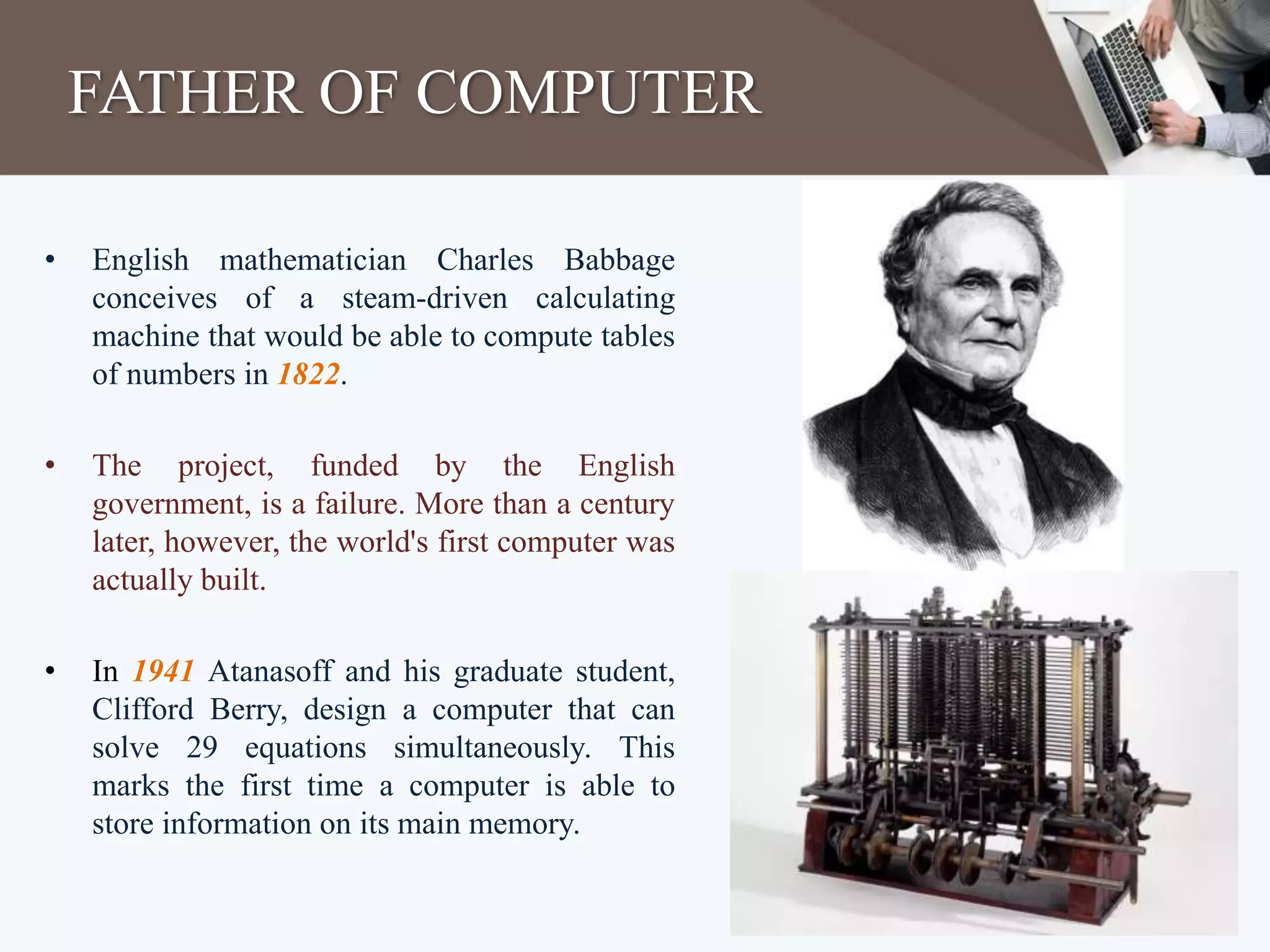 FATHER OF COMPUTER

• English mathematician Charles Babbage conceives of a steam-driven calculating machine that would be able to compute tables of numbers in 1822.

• The project, funded by the English government, is a failure. More than a century later, however, the world's first computer was actually built.

• In 1941 Atanasoff and his graduate student, Clifford Berry, design a computer that can solve 29 equations simultaneously. This marks the first time a computer is able to store information on its main memory.